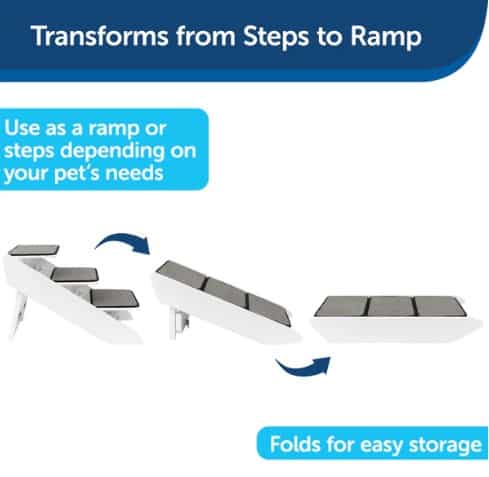 Transforms from Steps to Ramp

Use as a ramp or steps depending on your pet's needs

Folds for easy storage